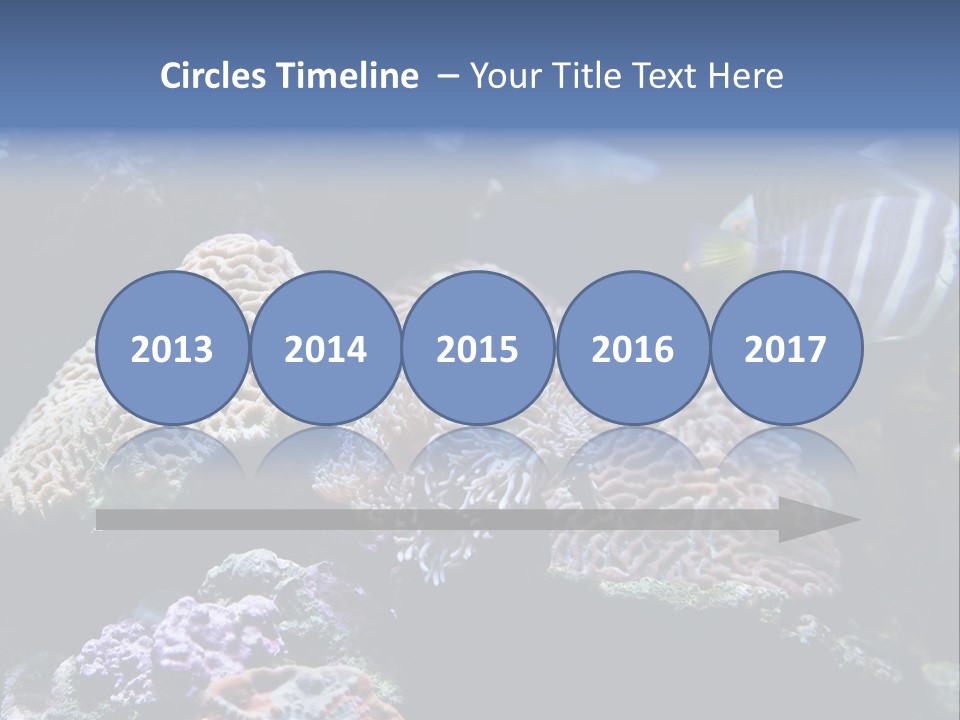 Circles Timeline – Your Title Text Here

2013

2014

2015

2016

2017